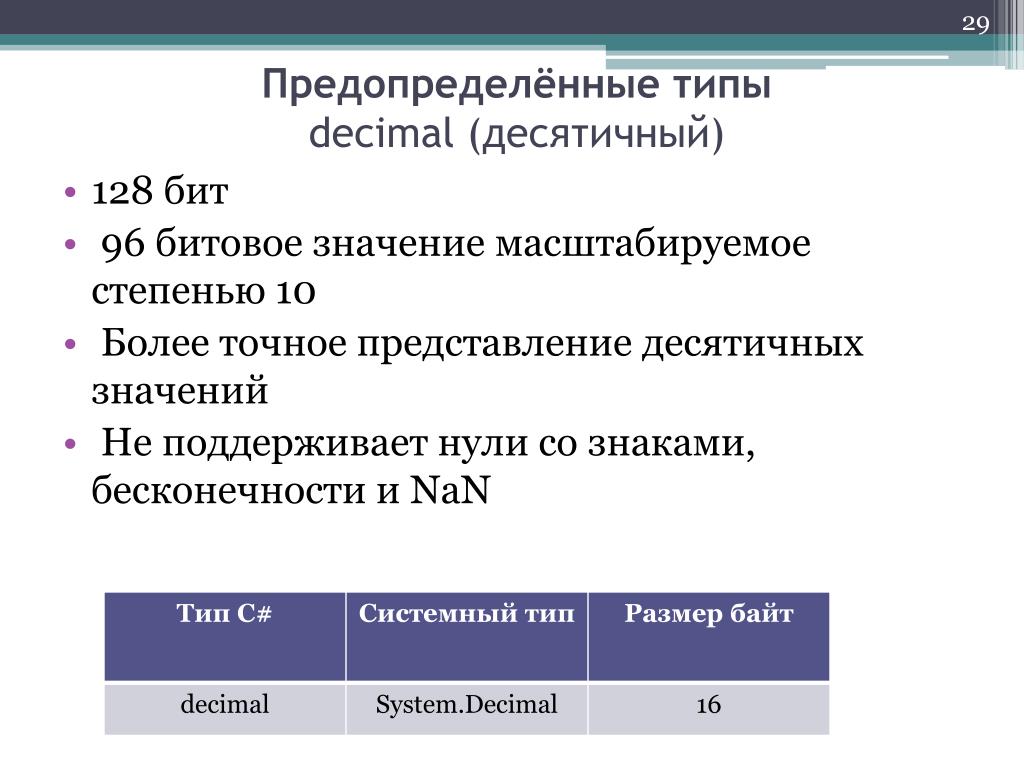 29

Предопределённые типы
decimal (десятичный)

• 128 бит
• 96 битовое значение масштабируемое степенью 10
• Более точное представление десятичных значений
• Не поддерживает нули со знаками, бесконечности и NaN

| Тип C# | Системный тип | Размер байт |
|---|---|---|
| decimal | System.Decimal | 16 |